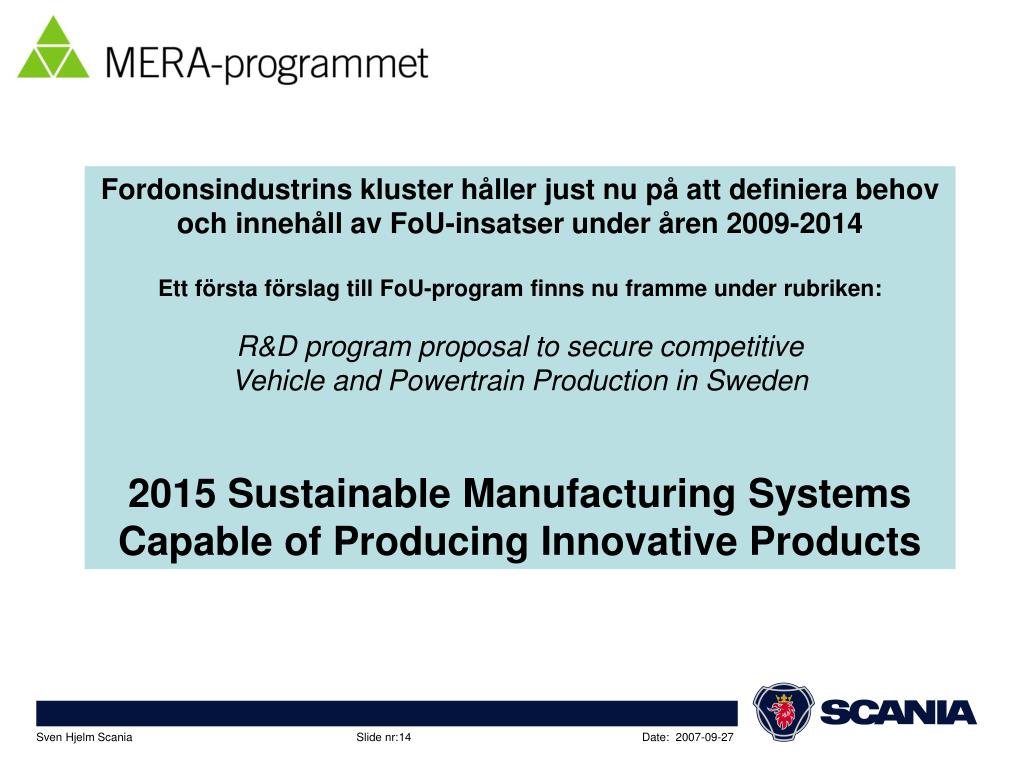 MERA-programmet

Fordonsindustrins kluster håller just nu på att definiera behov och innehåll av FoU-insatser under åren 2009-2014

Ett första förslag till FoU-program finns nu framme under rubriken:

R&D program proposal to secure competitive Vehicle and Powertrain Production in Sweden

2015 Sustainable Manufacturing Systems Capable of Producing Innovative Products

SCANIA

Sven Hjelm Scania    Slide nr:14    Date: 2007-09-27